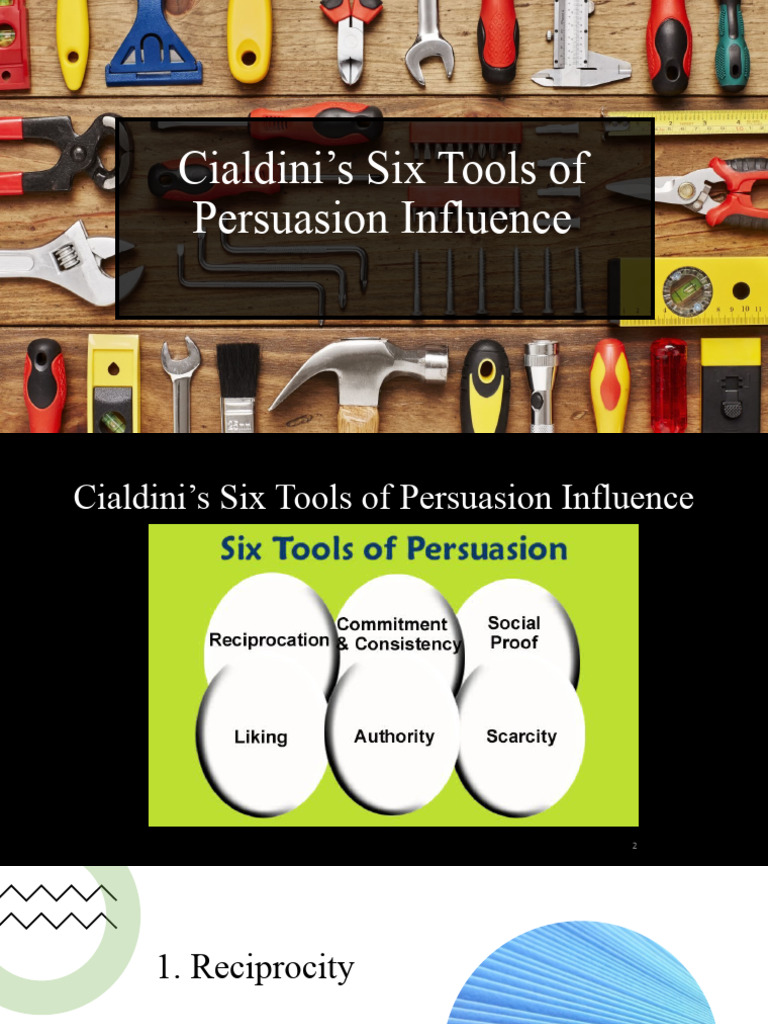 Cialdini's Six Tools of Persuasion Influence

Cialdini's Six Tools of Persuasion Influence

Six Tools of Persuasion

Reciprocation

Commitment & Consistency

Social Proof

Liking

Authority

Scarcity

2

1. Reciprocity